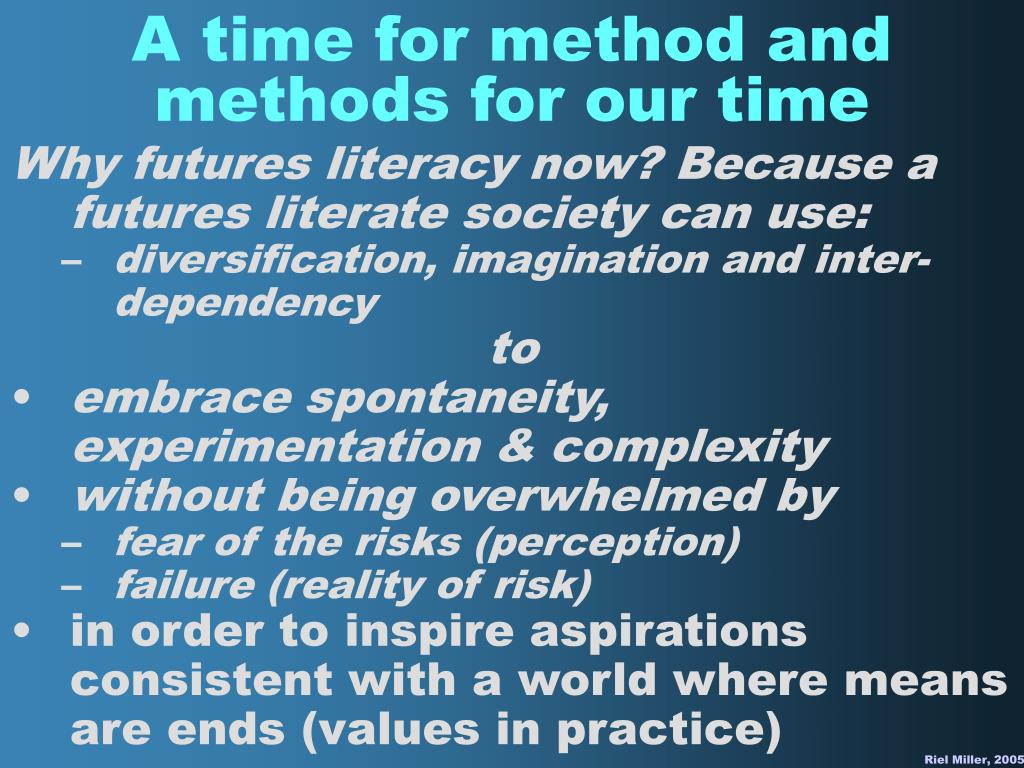 A time for method and methods for our time

Why futures literacy now? Because a futures literate society can use:

– diversification, imagination and inter-dependency

to

• embrace spontaneity, experimentation & complexity
• without being overwhelmed by
– fear of the risks (perception)
– failure (reality of risk)
• in order to inspire aspirations consistent with a world where means are ends (values in practice)

Riel Miller, 2005